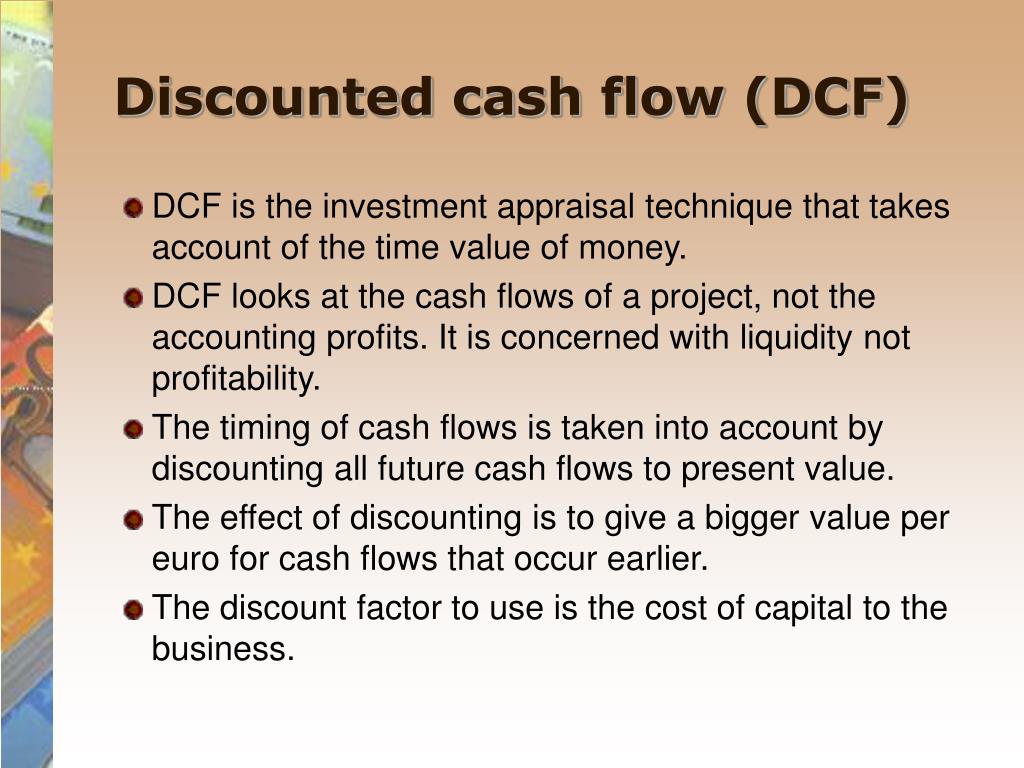 Discounted cash flow (DCF)

DCF is the investment appraisal technique that takes account of the time value of money.

DCF looks at the cash flows of a project, not the accounting profits. It is concerned with liquidity not profitability.

The timing of cash flows is taken into account by discounting all future cash flows to present value.

The effect of discounting is to give a bigger value per euro for cash flows that occur earlier.

The discount factor to use is the cost of capital to the business.